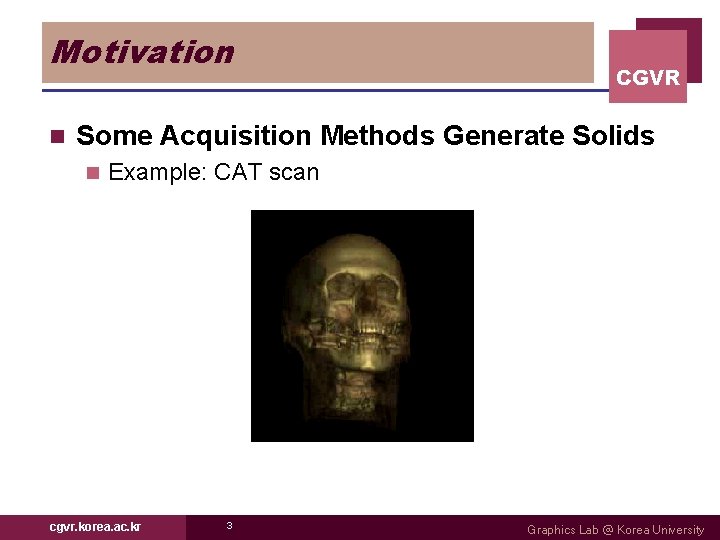 Motivation

CGVR

Some Acquisition Methods Generate Solids

Example: CAT scan

cgvr.korea.ac.kr

3

Graphics Lab @ Korea University